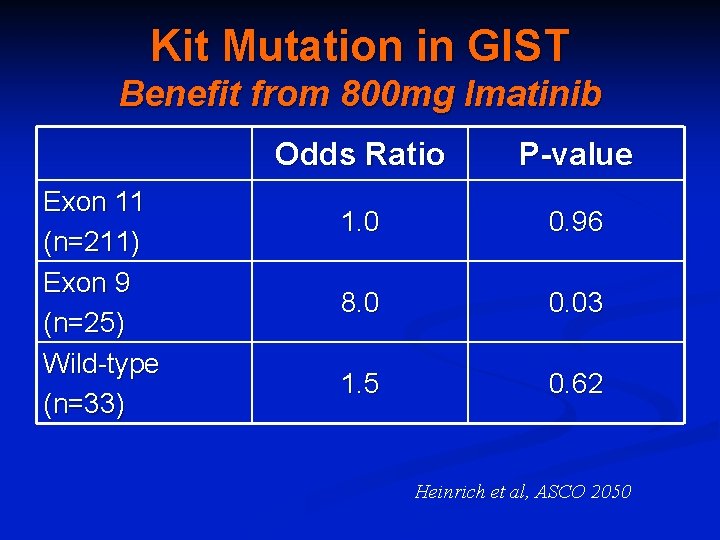 Kit Mutation in GIST
Benefit from 800mg Imatinib

| | Odds Ratio | P-value |
|---|---|---|
| Exon 11 (n=211) | 1.0 | 0.96 |
| Exon 9 (n=25) | 8.0 | 0.03 |
| Wild-type (n=33) | 1.5 | 0.62 |

Heinrich et al, ASCO 2050